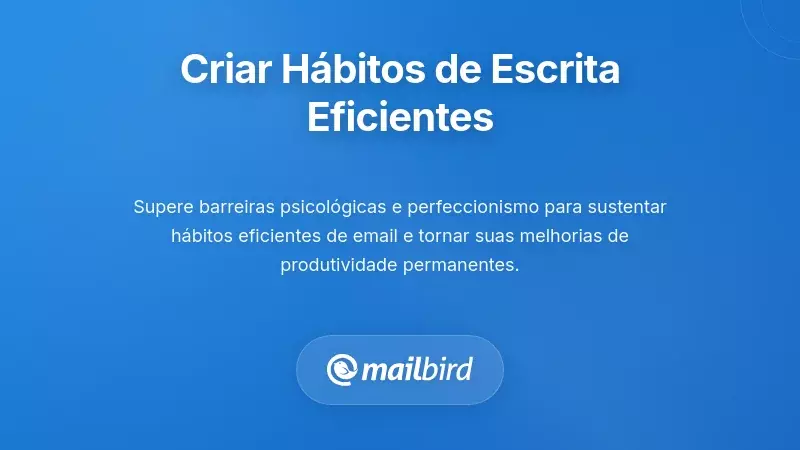 Criar Hábitos de Escrita Eficientes

Supere barreiras psicológicas e perfeccionismo para sustentar hábitos eficientes de email e tornar suas melhorias de produtividade permanentes.

mailbird